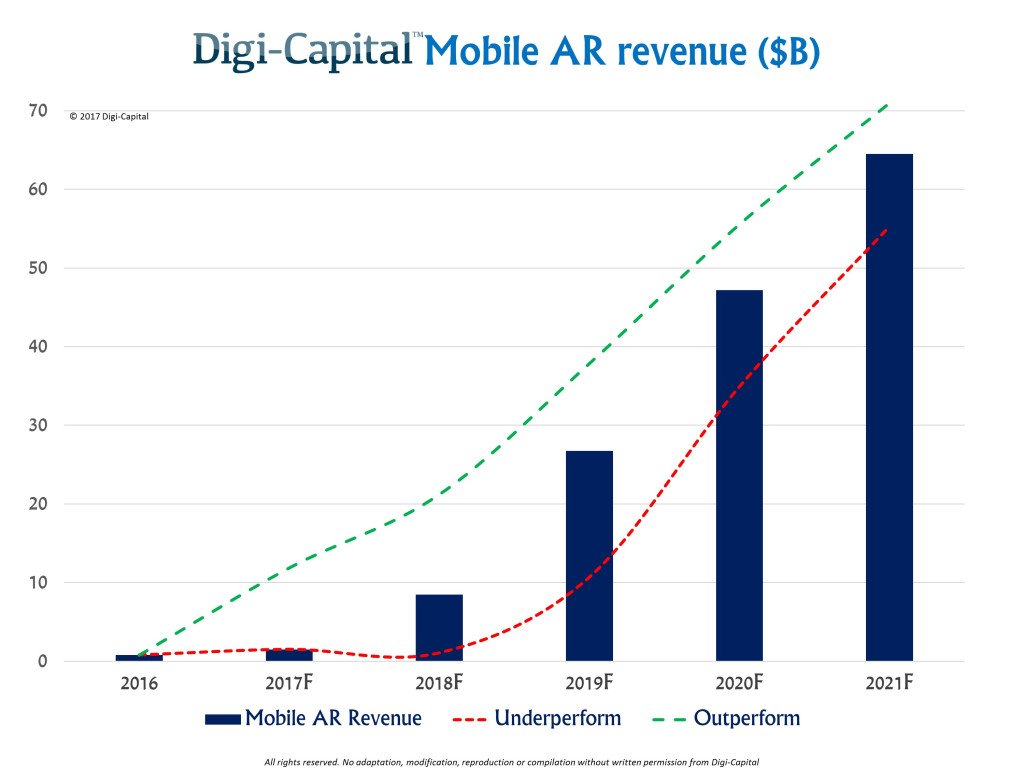 Digi-Capital™ Mobile AR revenue ($B)

© 2017 Digi-Capital

70
60
50
40
30
20
10
0

2016
2017F
2018F
2019F
2020F
2021F

Mobile AR Revenue
Underperform
Outperform

All rights reserved. No adaptation, modification, reproduction or compilation without written permission from Digi-Capital